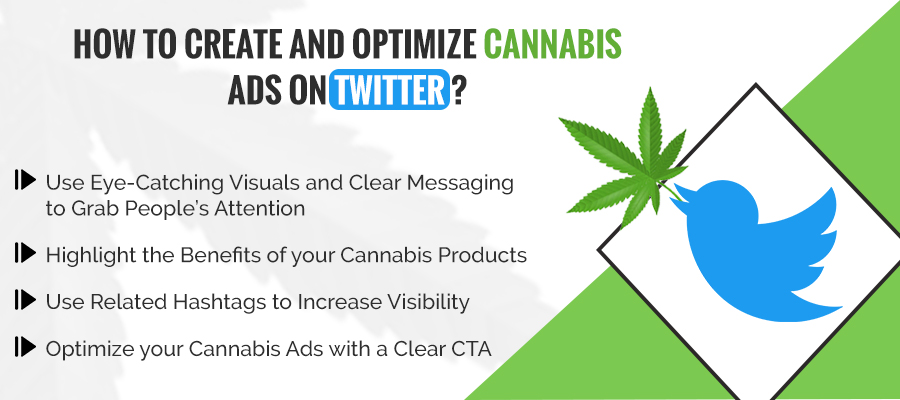 HOW TO CREATE AND OPTIMIZE CANNABIS ADS ON TWITTER?

Use Eye-Catching Visuals and Clear Messaging to Grab People's Attention

Highlight the Benefits of your Cannabis Products

Use Related Hashtags to Increase Visibility

Optimize your Cannabis Ads with a Clear CTA